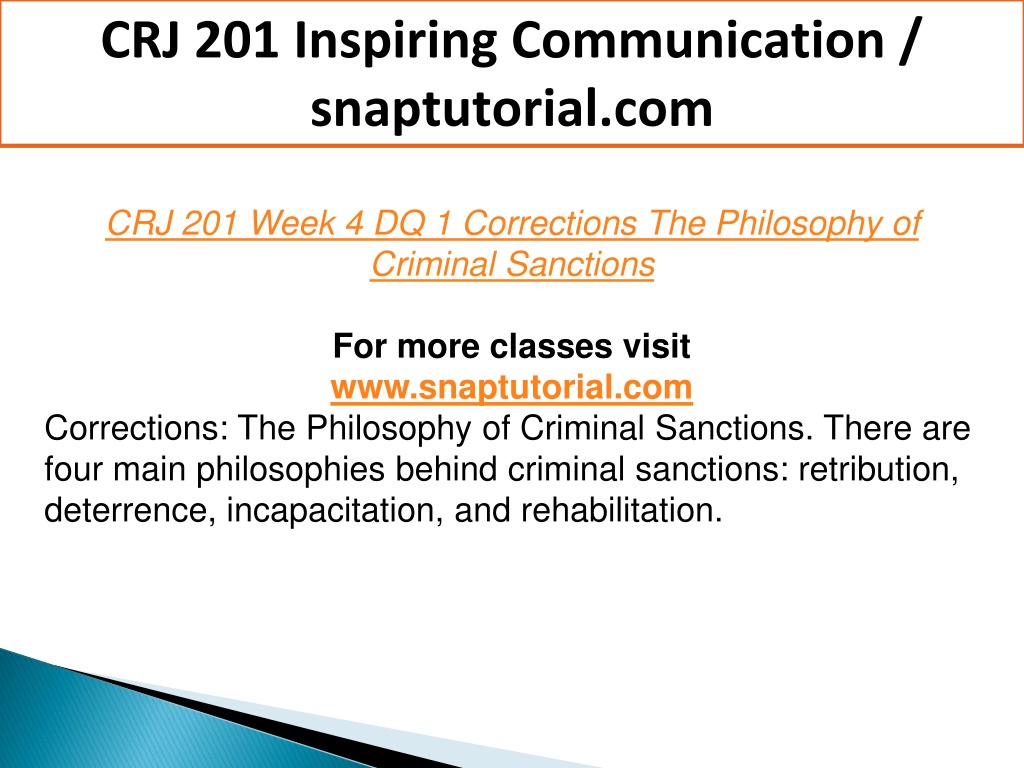 CRJ 201 Inspiring Communication / snaptutorial.com

CRJ 201 Week 4 DQ 1 Corrections The Philosophy of Criminal Sanctions

For more classes visit
www.snaptutorial.com
Corrections: The Philosophy of Criminal Sanctions. There are four main philosophies behind criminal sanctions: retribution, deterrence, incapacitation, and rehabilitation.